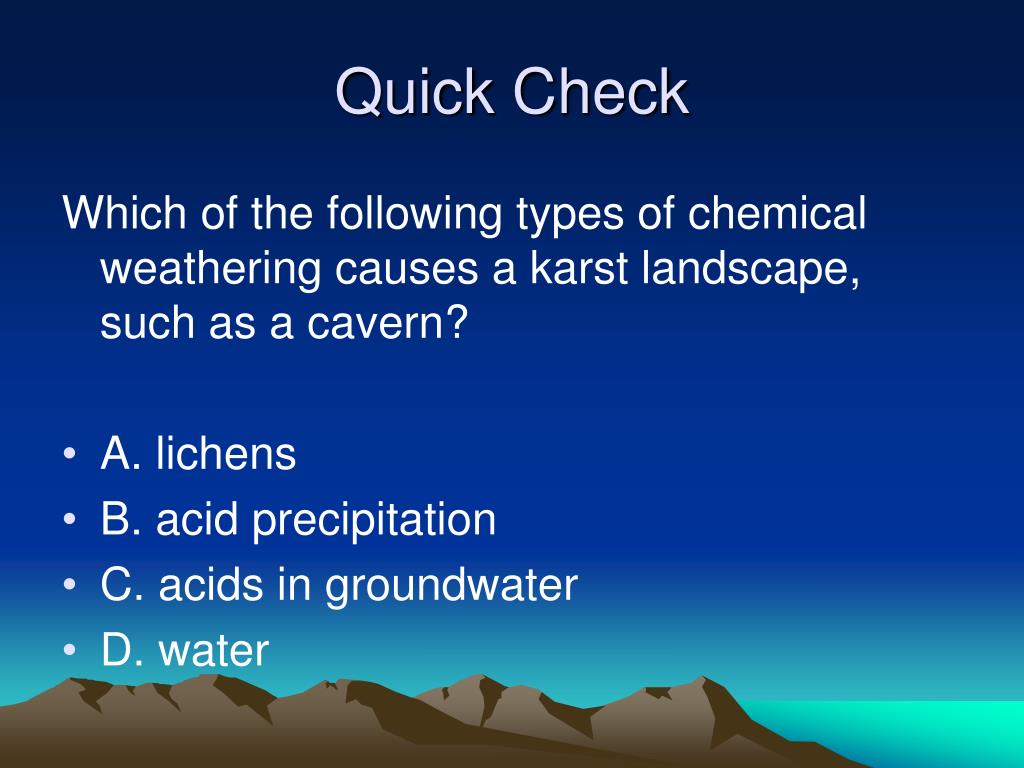 Quick Check

Which of the following types of chemical weathering causes a karst landscape, such as a cavern?

• A. lichens
• B. acid precipitation
• C. acids in groundwater
• D. water